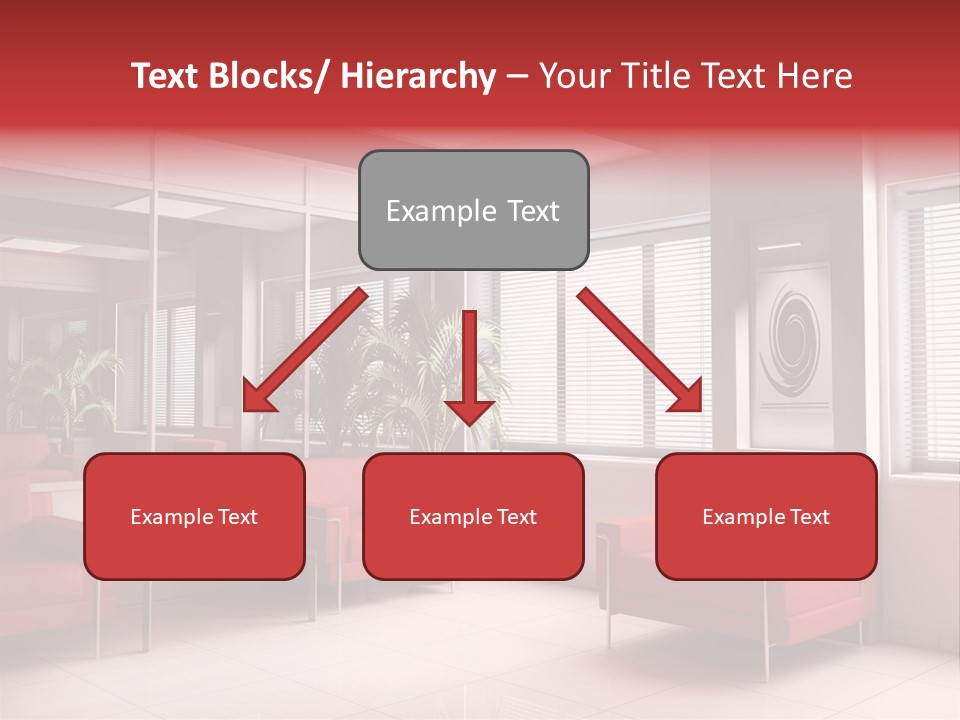 Text Blocks/ Hierarchy – Your Title Text Here

Example Text

Example Text

Example Text

Example Text